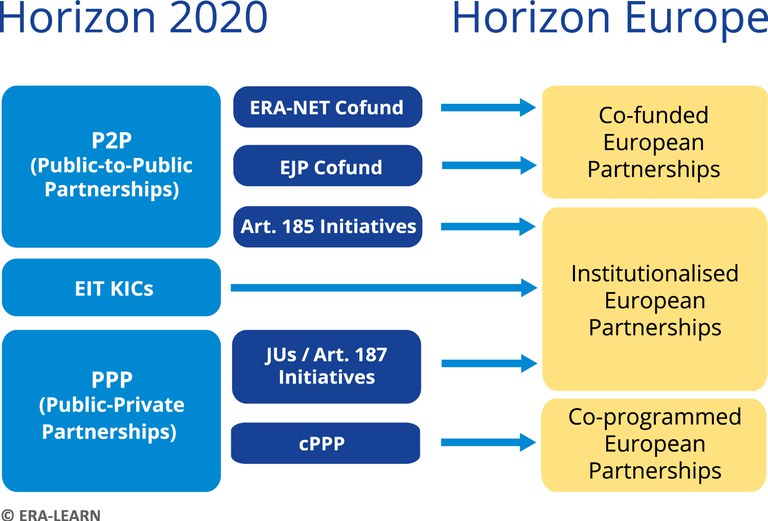 Horizon 2020

Horizon Europe

P2P
(Public-to-Public Partnerships)

ERA-NET Cofund

EJP Cofund

Art. 185 Initiatives

EIT KICs

PPP
(Public-Private Partnerships)

JUs / Art. 187 Initiatives

cPPP

Co-funded European Partnerships

Institutionalised European Partnerships

Co-programmed European Partnerships

© ERA-LEARN